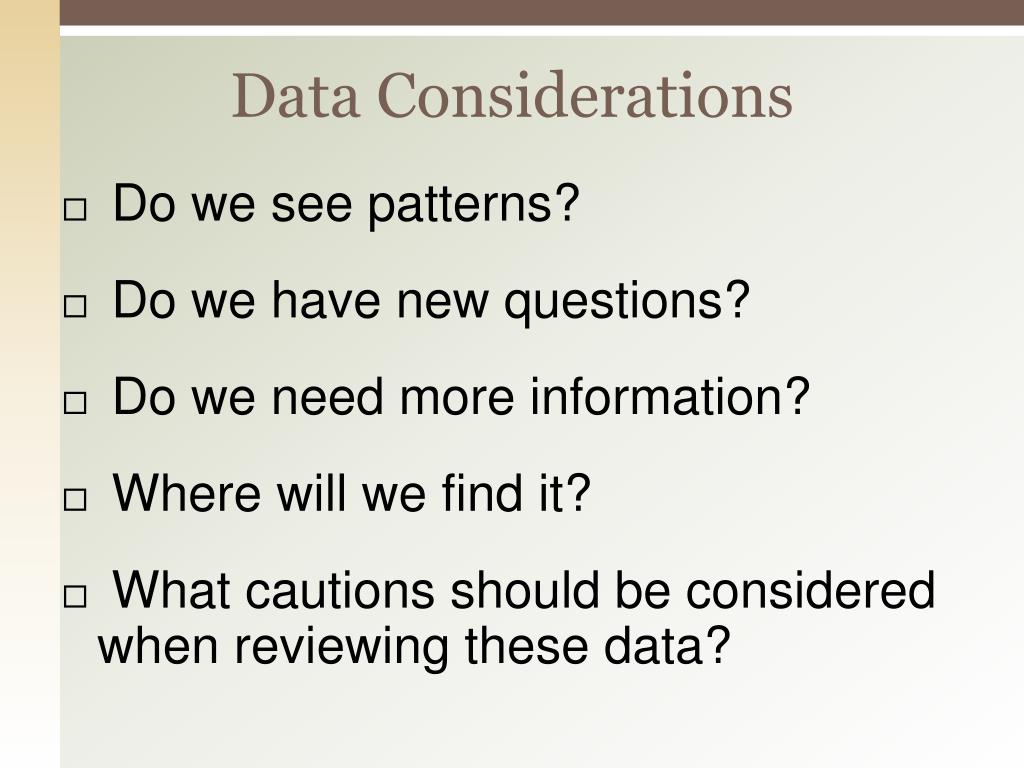 Data Considerations

□ Do we see patterns?

□ Do we have new questions?

□ Do we need more information?

□ Where will we find it?

□ What cautions should be considered when reviewing these data?